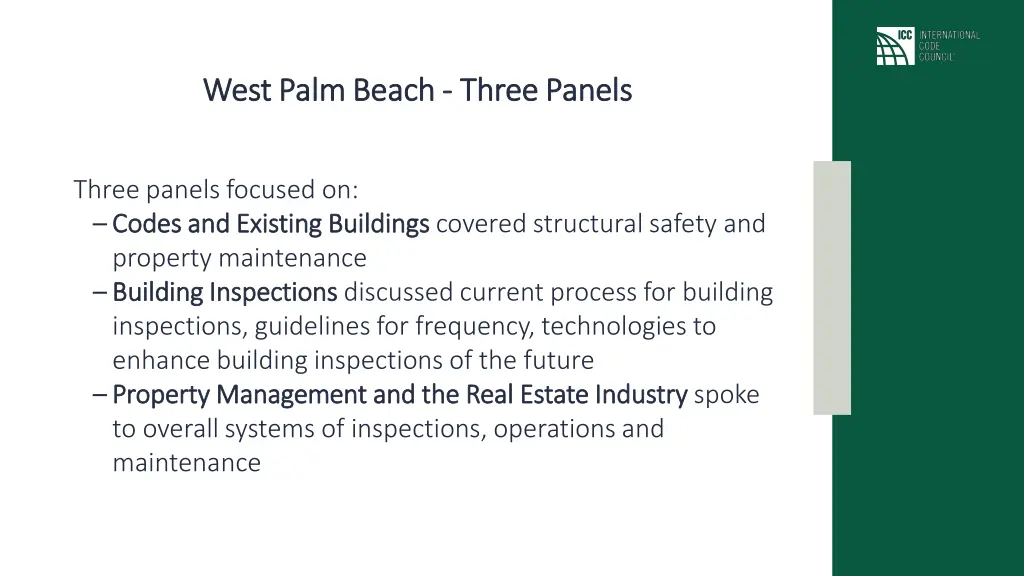 ICC INTERNATIONAL CODE COUNCIL

West Palm Beach - Three Panels

Three panels focused on:
– Codes and Existing Buildings covered structural safety and property maintenance
– Building Inspections discussed current process for building inspections, guidelines for frequency, technologies to enhance building inspections of the future
– Property Management and the Real Estate Industry spoke to overall systems of inspections, operations and maintenance